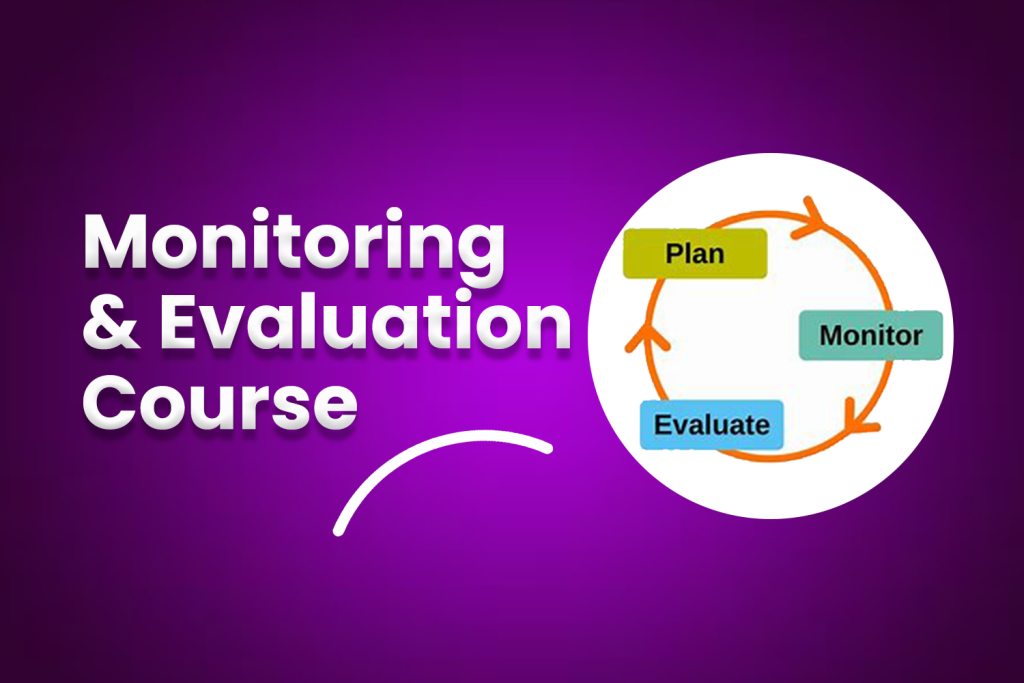 Monitoring & Evaluation Course

Plan

Monitor

Evaluate